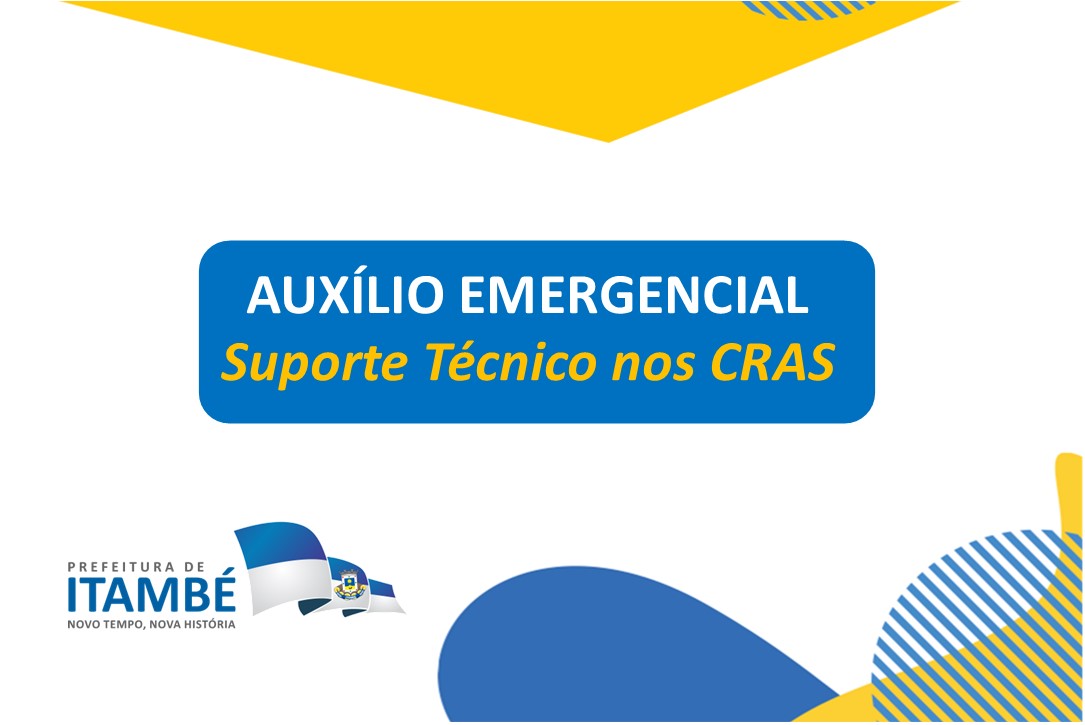 AUXÍLIO EMERGENCIAL
Suporte Técnico nos CRAS

PREFEITURA DE
ITAMBÉ
NOVO TEMPO, NOVA HISTÓRIA